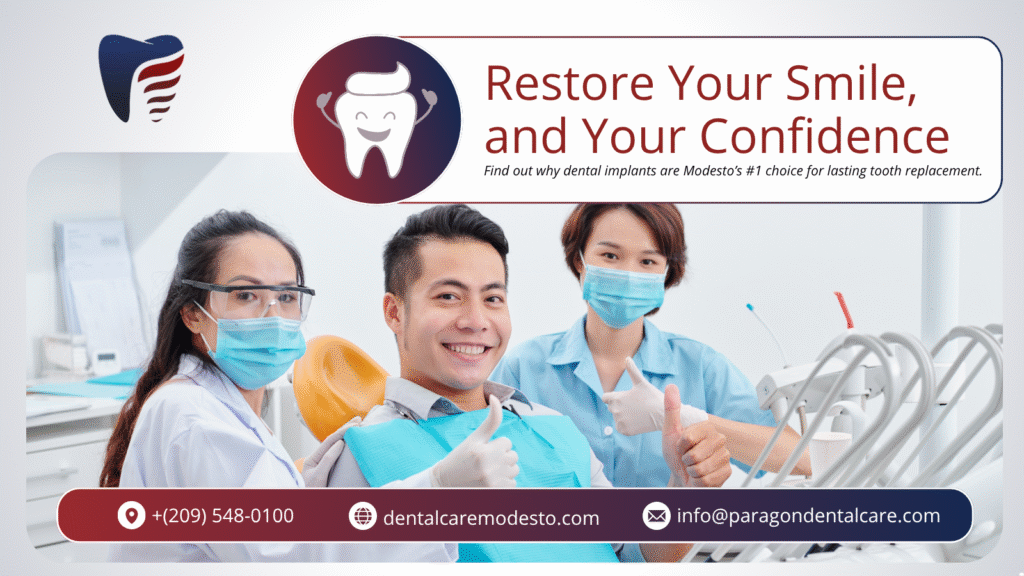 Restore Your Smile, and Your Confidence

Find out why dental implants are Modesto's #1 choice for lasting tooth replacement.

+(209) 548-0100

dentalcaremodesto.com

info@paragondentalcare.com